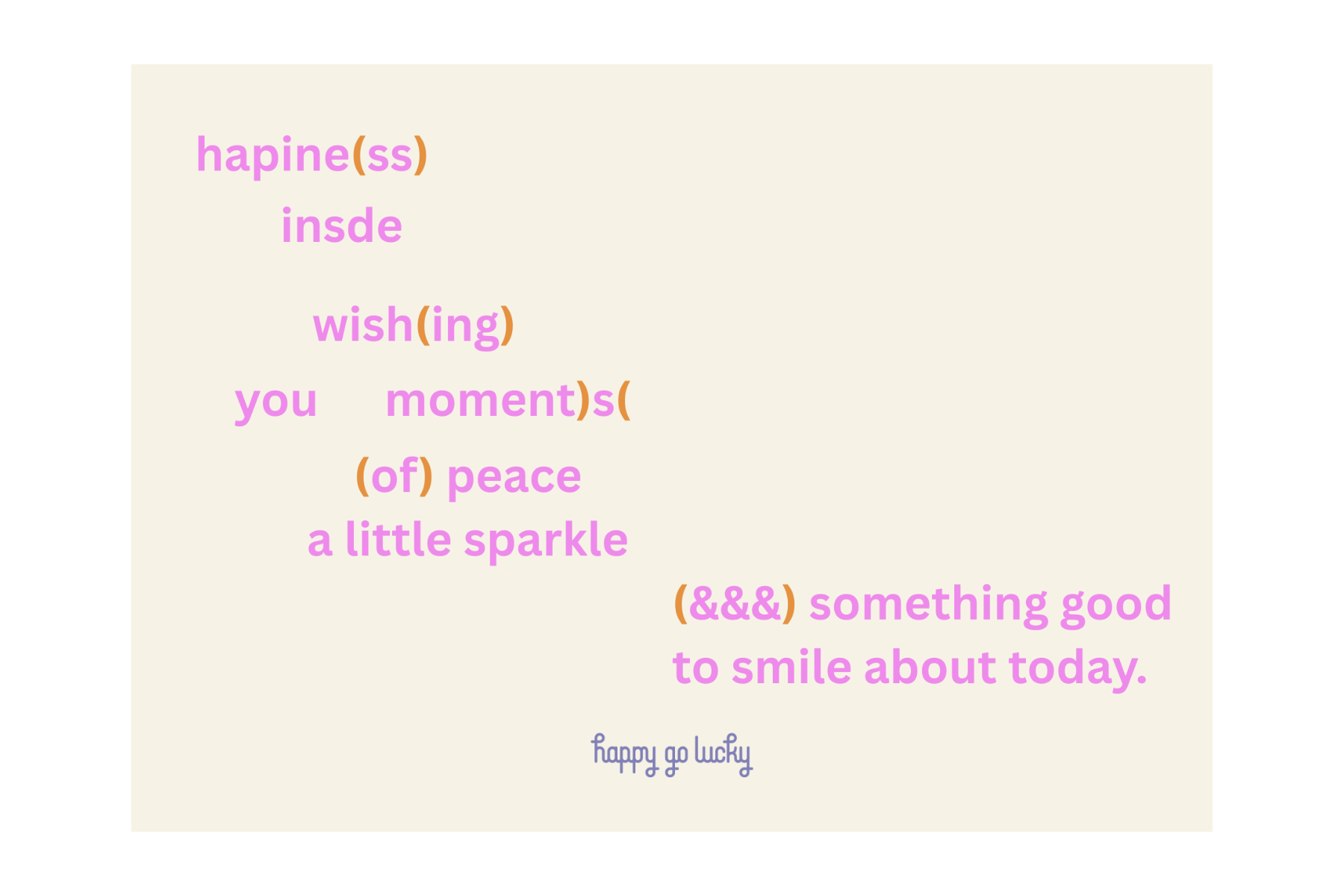 hapine(ss)

insde

wish(ing)

you moment)s(

(of) peace

a little sparkle

(&&&) something good to smile about today.

happy go lucky